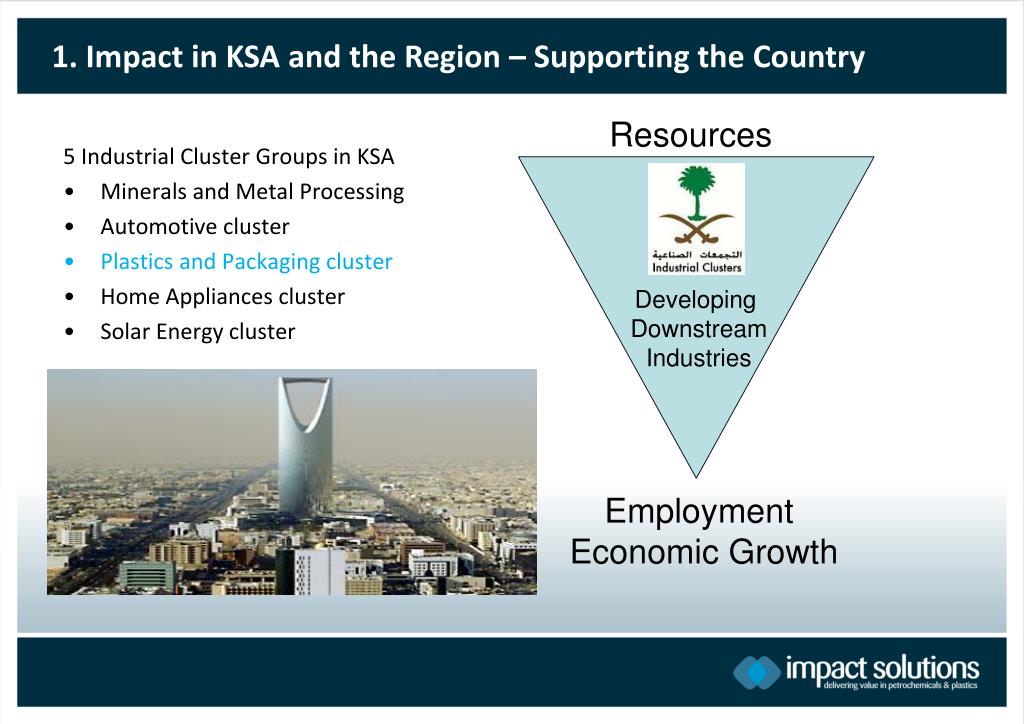 1. Impact in KSA and the Region – Supporting the Country

5 Industrial Cluster Groups in KSA
• Minerals and Metal Processing
• Automotive cluster
• Plastics and Packaging cluster
• Home Appliances cluster
• Solar Energy cluster

Resources

التجمعات الصناعية
Industrial Clusters

Developing Downstream Industries

Employment
Economic Growth

impact solutions
delivering value in petrochemicals & plastics